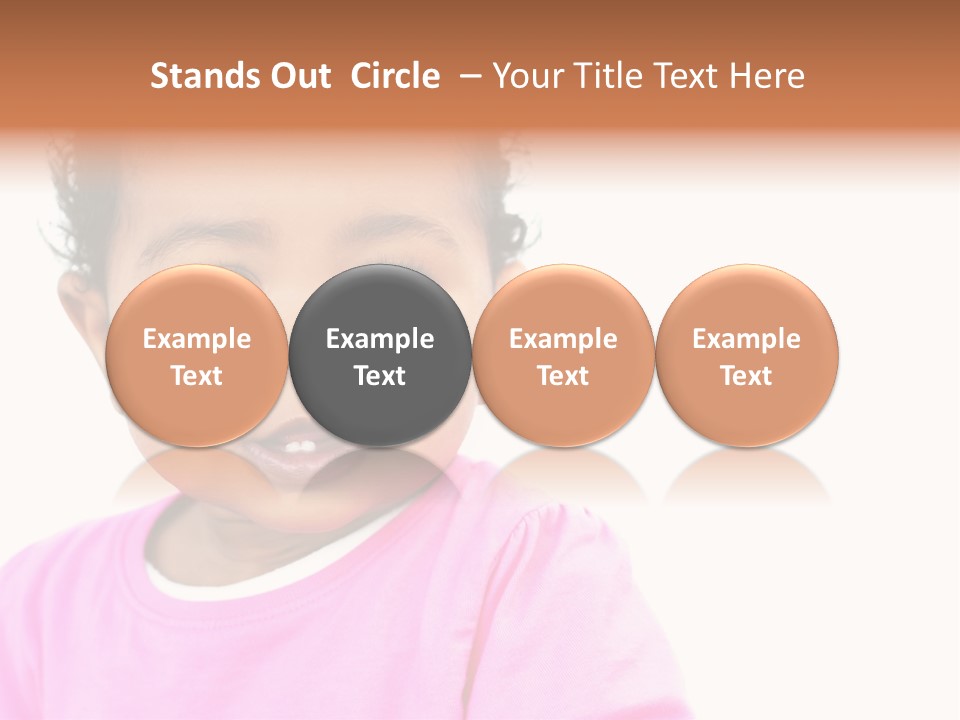 Stands Out Circle – Your Title Text Here

Example Text

Example Text

Example Text

Example Text